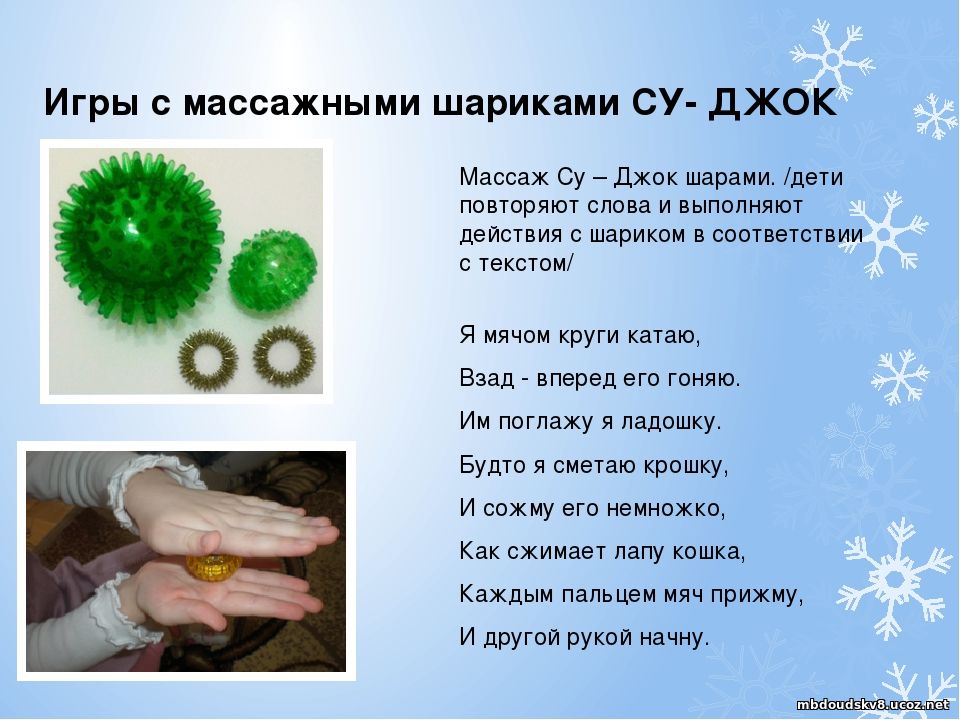 Игры с массажными шариками СУ- ДЖОК

Массаж Су – Джок шарами. /дети повторяют слова и выполняют действия с шариком в соответствии с текстом/

Я мячом круги катаю,

Взад - вперед его гоняю.

Им поглажу я ладошку.

Будто я сметаю крошку,

И сожму его немножко,

Как сжимает лапу кошка,

Каждым пальцем мяч прижму,

И другой рукой начну.

mbdoudskv8.ucoz.net